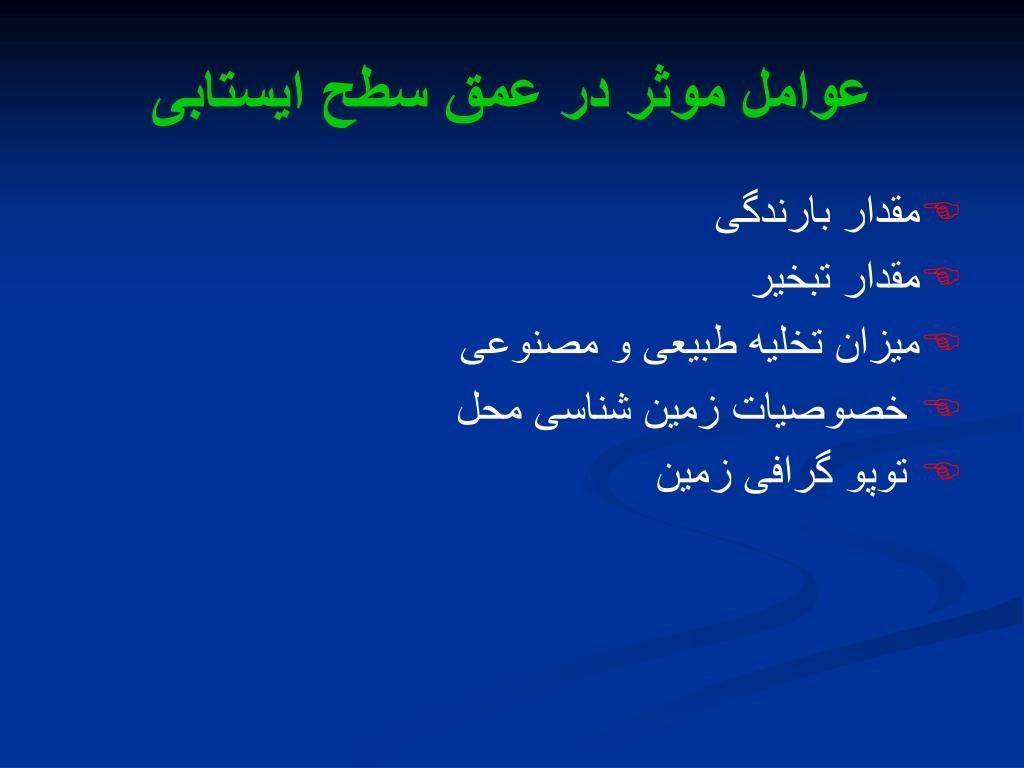 عوامل موثر در عمق سطح ایستابی

مقدار بارندگی

مقدار تبخیر

میزان تخلیه طبیعی و مصنوعی

خصوصیات زمین شناسی محل

توپو گرافی زمین